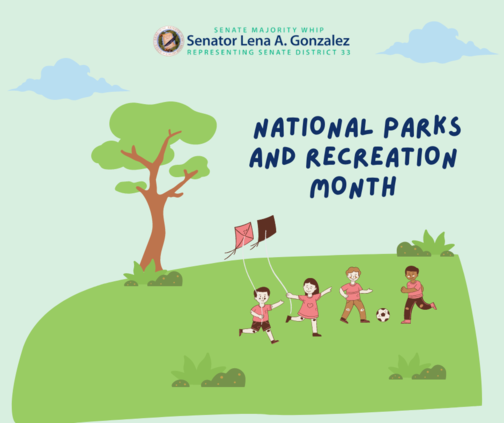 SENATE MAJORITY WHIP
Senator Lena A. Gonzalez
REPRESENTING SENATE DISTRICT 33

NATIONAL PARKS AND RECREATION MONTH